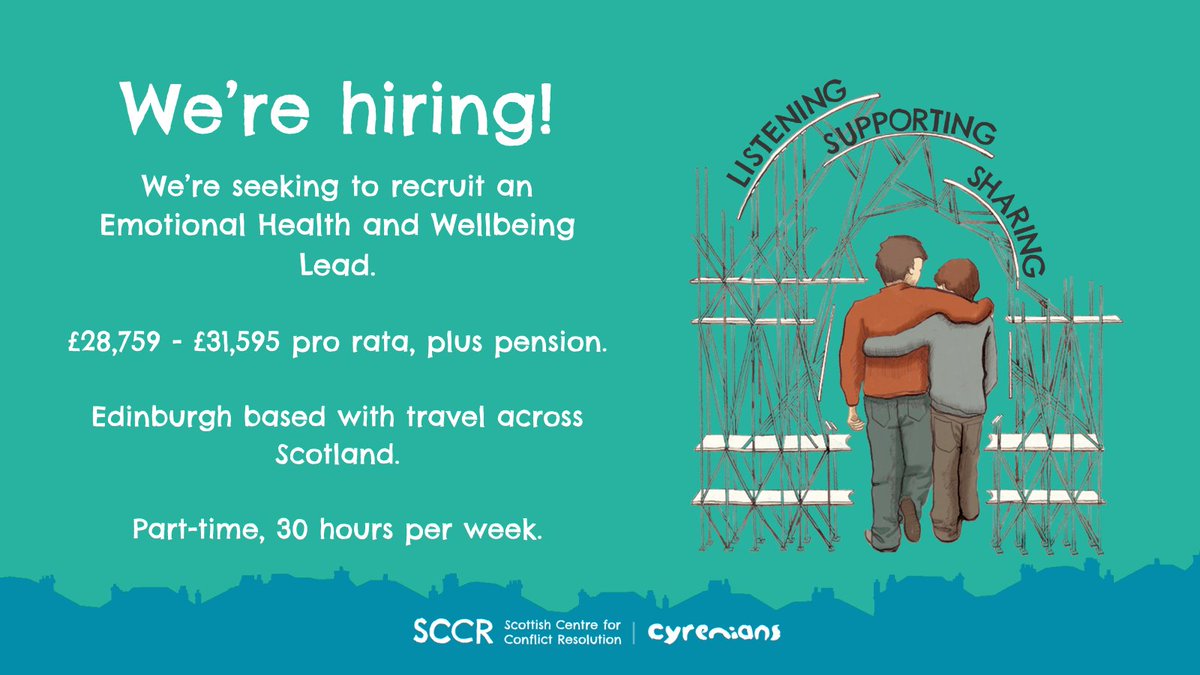 We're hiring!

We're seeking to recruit an Emotional Health and Wellbeing Lead.

£28,759 - £31,595 pro rata, plus pension.

Edinburgh based with travel across Scotland.

Part-time, 30 hours per week.

LISTENING SUPPORTING SHARING

SCCR Scottish Centre for Conflict Resolution | cyrenians